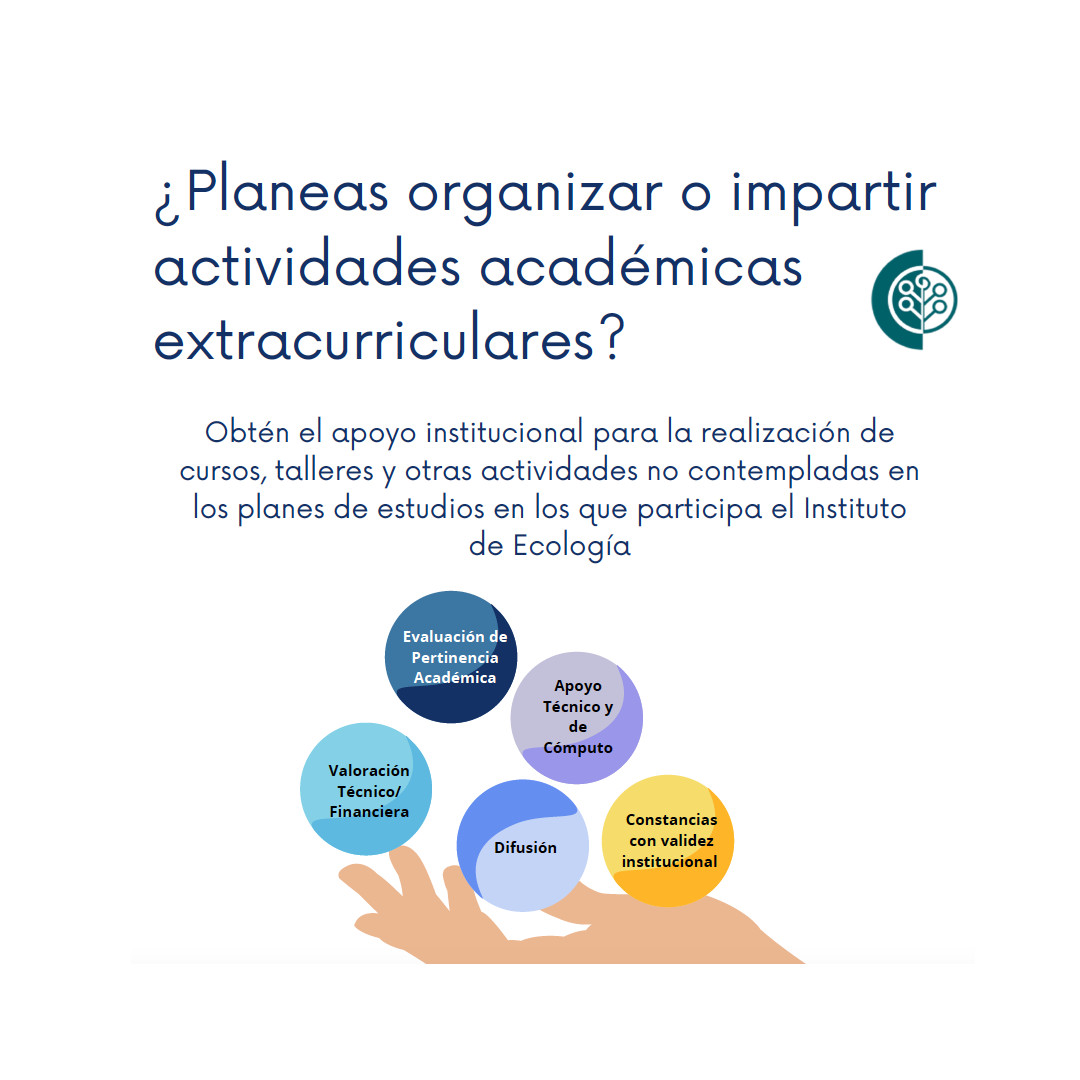 ¿Planeas organizar o impartir actividades académicas extracurriculares?

Obtén el apoyo institucional para la realización de cursos, talleres y otras actividades no contempladas en los planes de estudios en los que participa el Instituto de Ecología

Evaluación de Pertinencia Académica

Apoyo Técnico y de Cómputo

Valoración Técnico/ Financiera

Difusión

Constancias con validez institucional